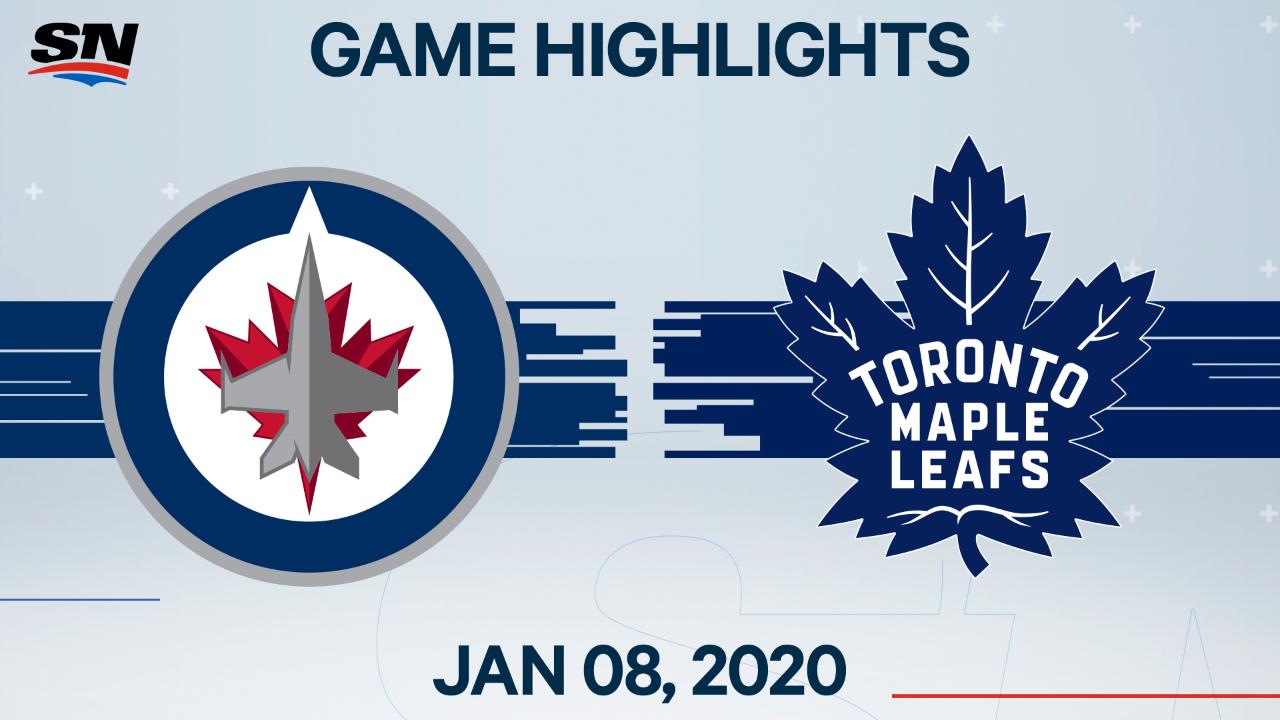 SN

GAME HIGHLIGHTS

TORONTO MAPLE LEAFS

JAN 08, 2020